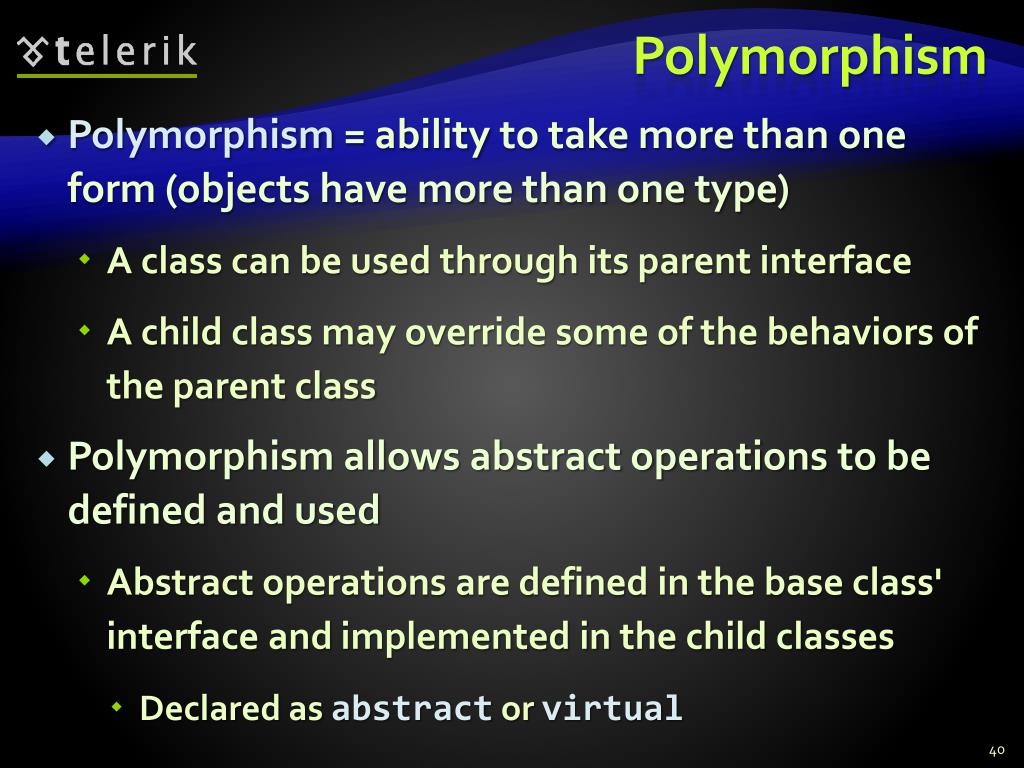 telerik

Polymorphism

Polymorphism = ability to take more than one form (objects have more than one type)

A class can be used through its parent interface

A child class may override some of the behaviors of the parent class

Polymorphism allows abstract operations to be defined and used

Abstract operations are defined in the base class' interface and implemented in the child classes

Declared as abstract or virtual

40